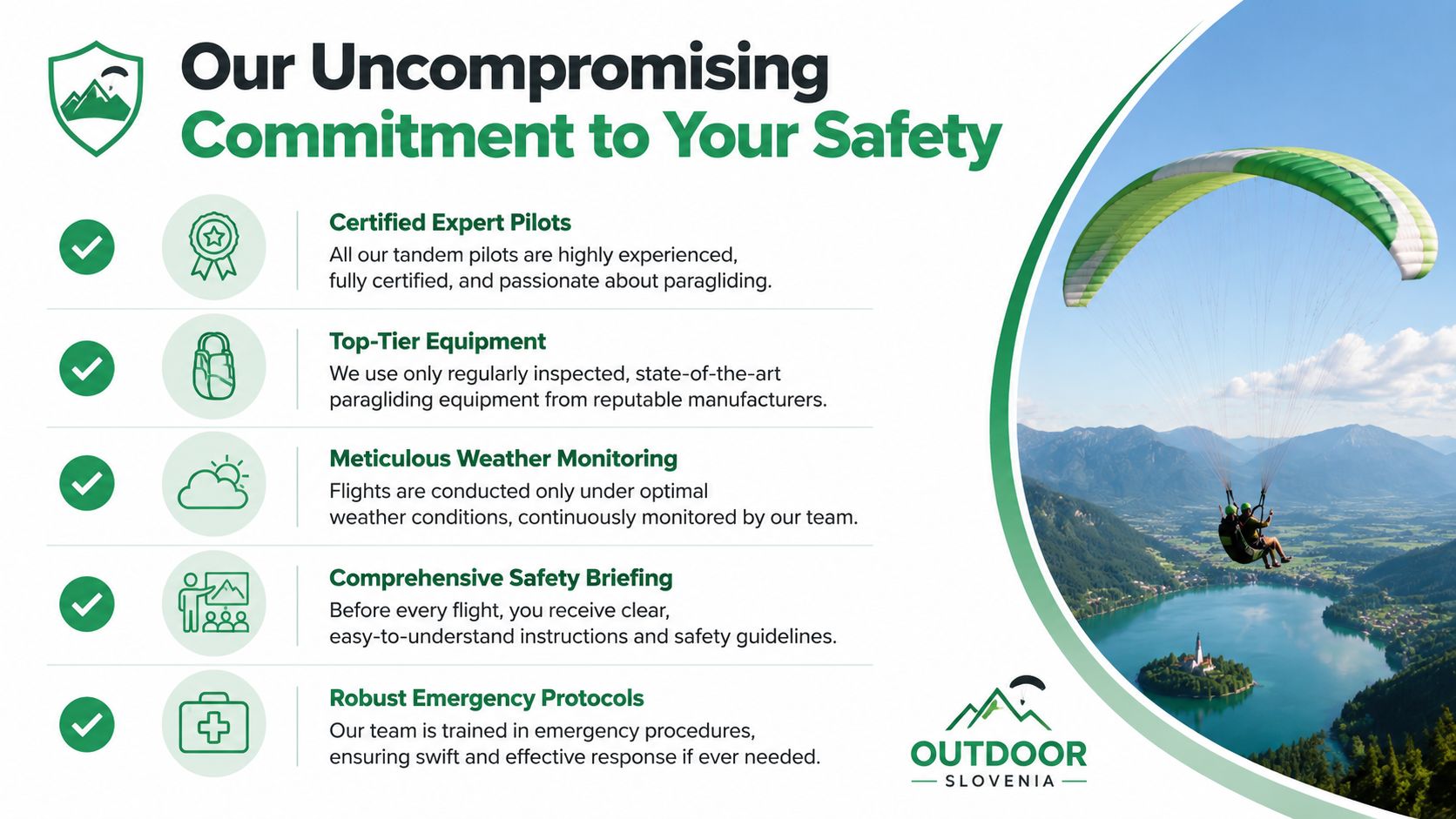 Our Uncompromising Commitment to Your Safety

Certified Expert Pilots
All our tandem pilots are highly experienced, fully certified, and passionate about paragliding.

Top-Tier Equipment
We use only regularly inspected, state-of-the-art paragliding equipment from reputable manufacturers.

Meticulous Weather Monitoring
Flights are conducted only under optimal weather conditions, continuously monitored by our team.

Comprehensive Safety Briefing
Before every flight, you receive clear, easy-to-understand instructions and safety guidelines.

Robust Emergency Protocols
Our team is trained in emergency procedures, ensuring swift and effective response if ever needed.

OUTDOOR
SLOVENIA